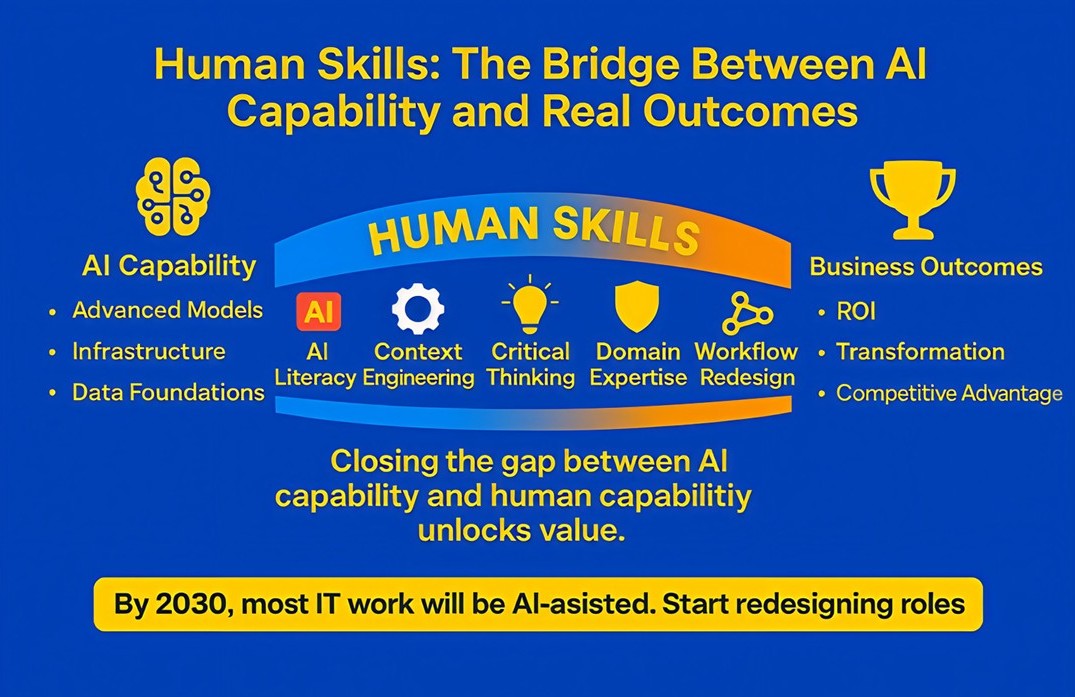 Human Skills: The Bridge Between AI Capability and Real Outcomes

AI Capability
• Advanced Models
• Infrastructure
• Data Foundations

HUMAN SKILLS

AI

AI Literacy

Context Engineering

Critical Thinking

Domain Expertise

Workflow Redesign

Business Outcomes
• ROI
• Transformation
• Competitive Advantage

Closing the gap between AI capability and human capabilitiy unlocks value.

By 2030, most IT work will be AI-asisted. Start redesigning roles